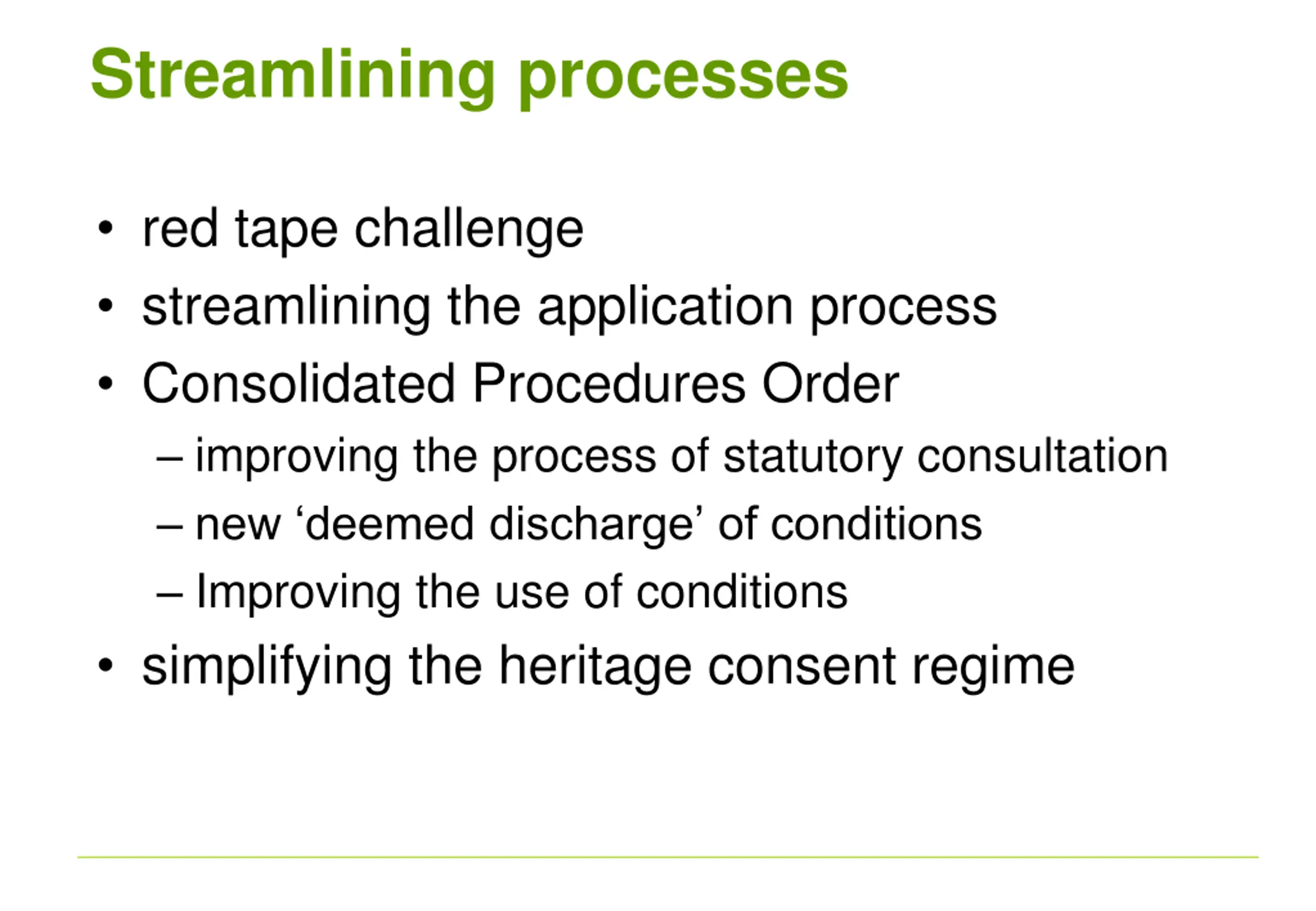 Streamlining processes

• red tape challenge
• streamlining the application process
• Consolidated Procedures Order
– improving the process of statutory consultation
– new ‘deemed discharge’ of conditions
– Improving the use of conditions
• simplifying the heritage consent regime